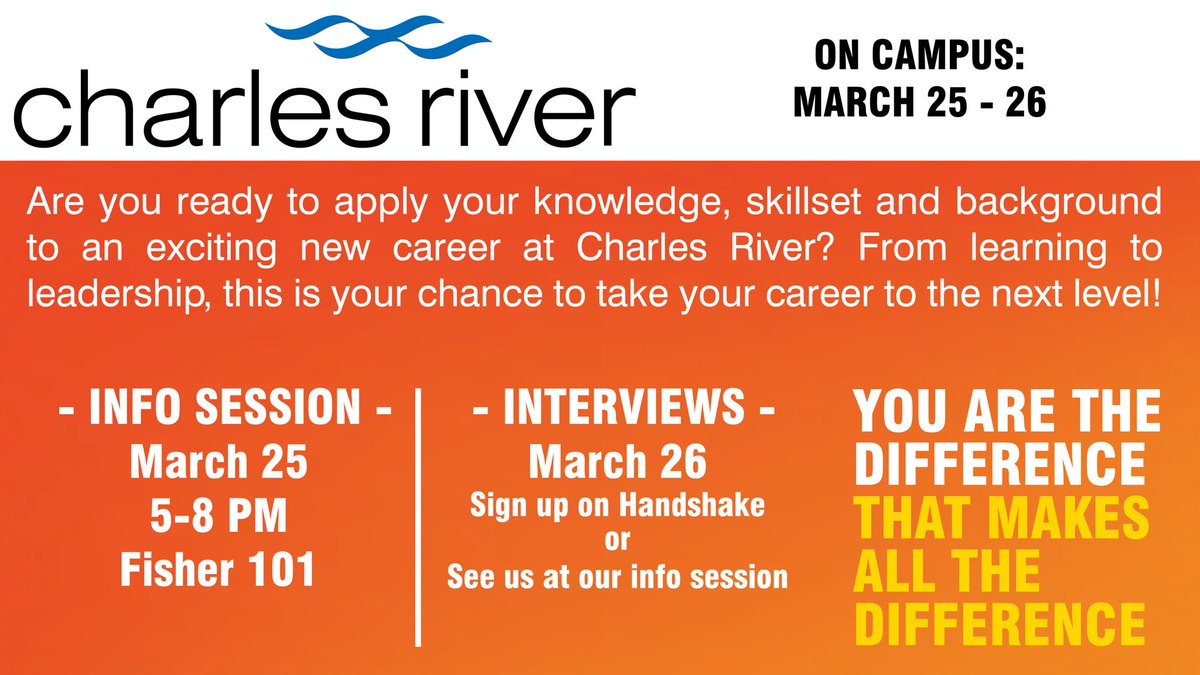 charles river

ON CAMPUS:
MARCH 25 - 26

Are you ready to apply your knowledge, skillset and background to an exciting new career at Charles River? From learning to leadership, this is your chance to take your career to the next level!

- INFO SESSION -
March 25
5-8 PM
Fisher 101

- INTERVIEWS -
March 26
Sign up on Handshake
or
See us at our info session

YOU ARE THE DIFFERENCE THAT MAKES ALL THE DIFFERENCE